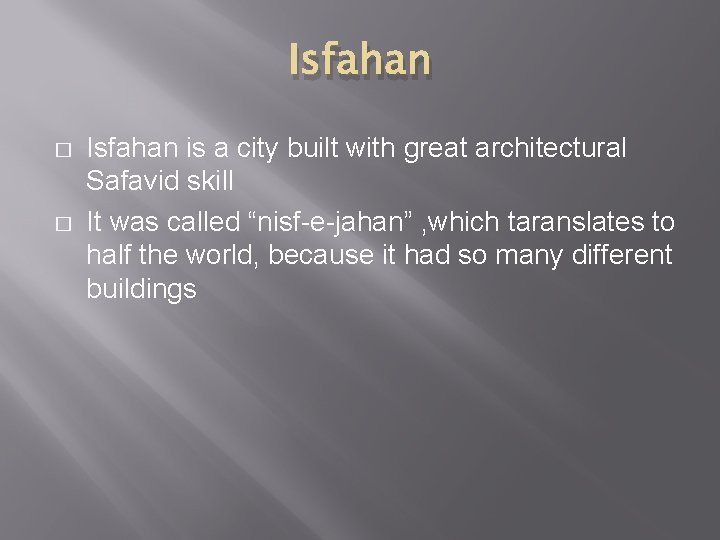 Isfahan

□ Isfahan is a city built with great architectural Safavid skill

□ It was called “nisf-e-jahan” ,which taranslates to half the world, because it had so many different buildings